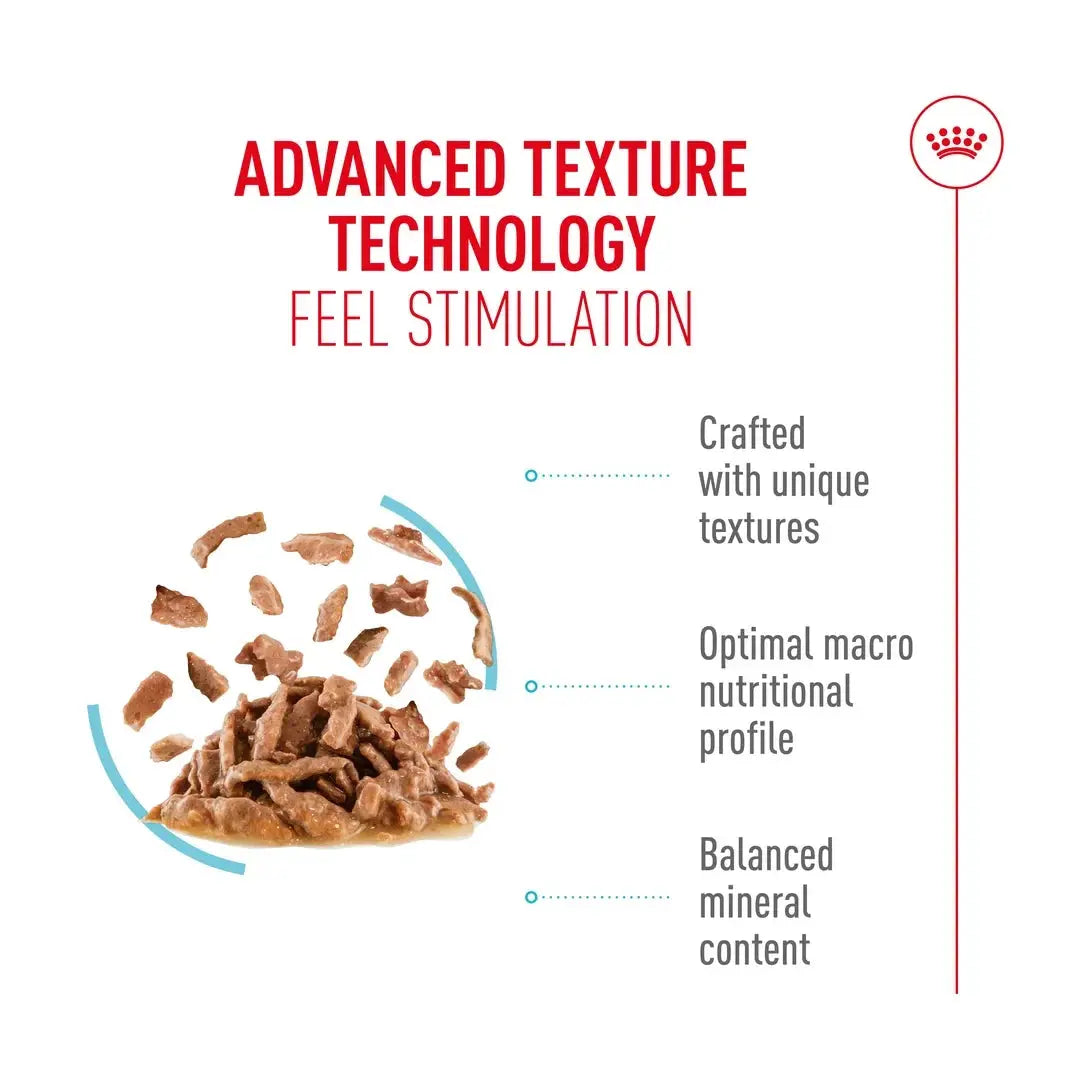 ADVANCED TEXTURE TECHNOLOGY
FEEL STIMULATION

Crafted with unique textures

Optimal macro nutritional profile

Balanced mineral content